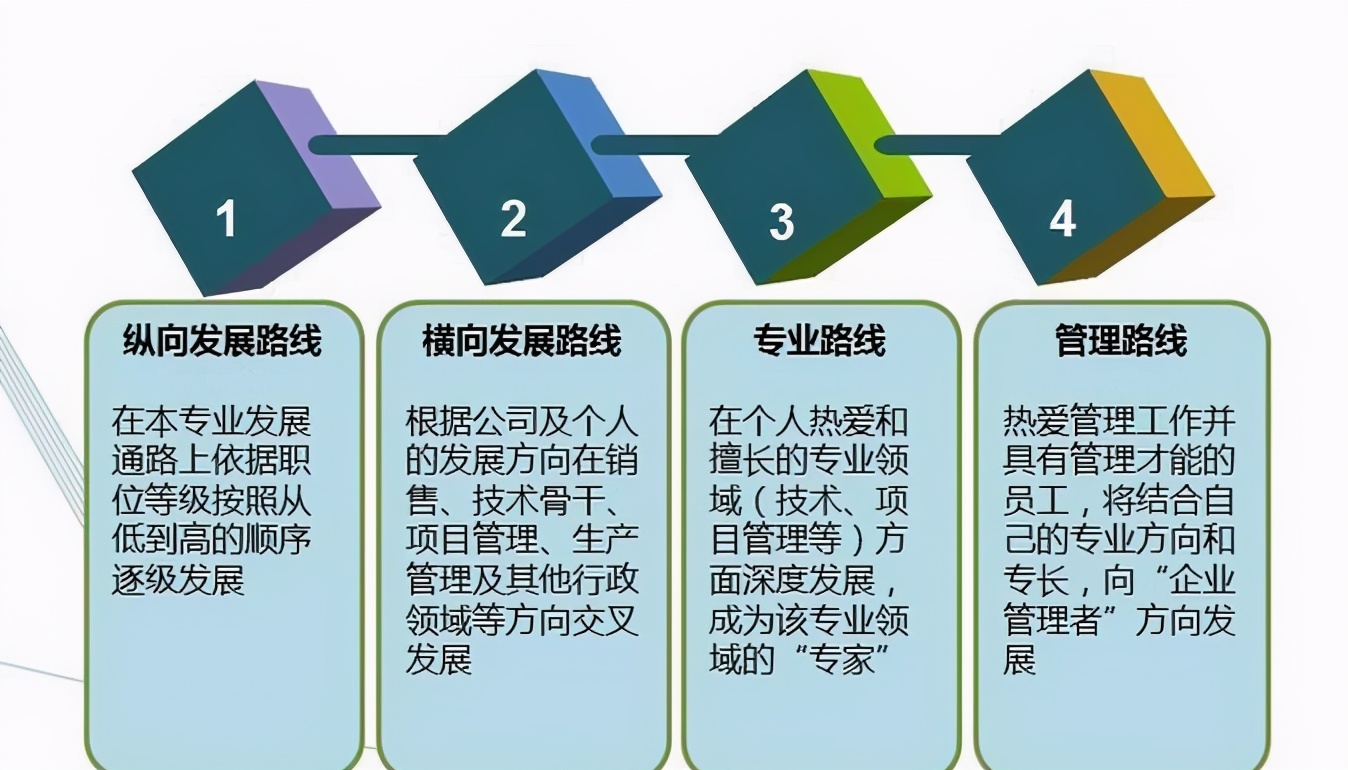 1

2

3

4

纵向发展路线

在本专业发展通路上依据职位等级按照从低到高的顺序逐级发展

横向发展路线

根据公司及个人的发展方向在销售、技术骨干、项目管理、生产管理及其他行政领域等方向交叉发展

专业路线

在个人热爱和擅长的专业领域（技术、项目管理等）方面深度发展，成为该专业领域的“专家”

管理路线

热爱管理工作并具有管理才能的员工，将结合自己的专业方向和专长，向“企业管理者”方向发展